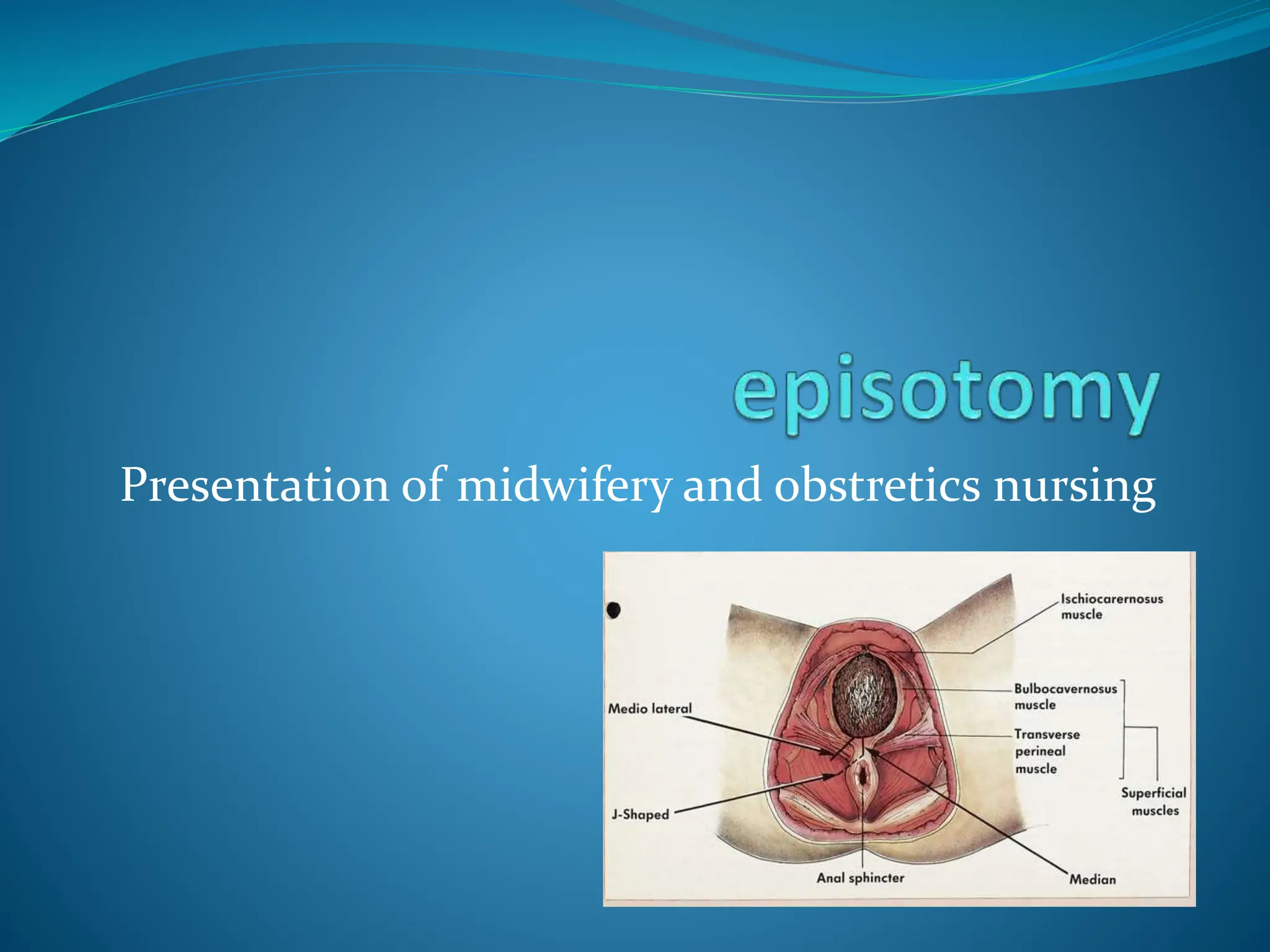 episotomy

Presentation of midwifery and obstretics nursing

Ischiocarernosus muscle

Bulbocavernosus muscle

Transverse perineal muscle

Superficial muscles

Medio lateral

J-Shaped

Anal sphincter

Median